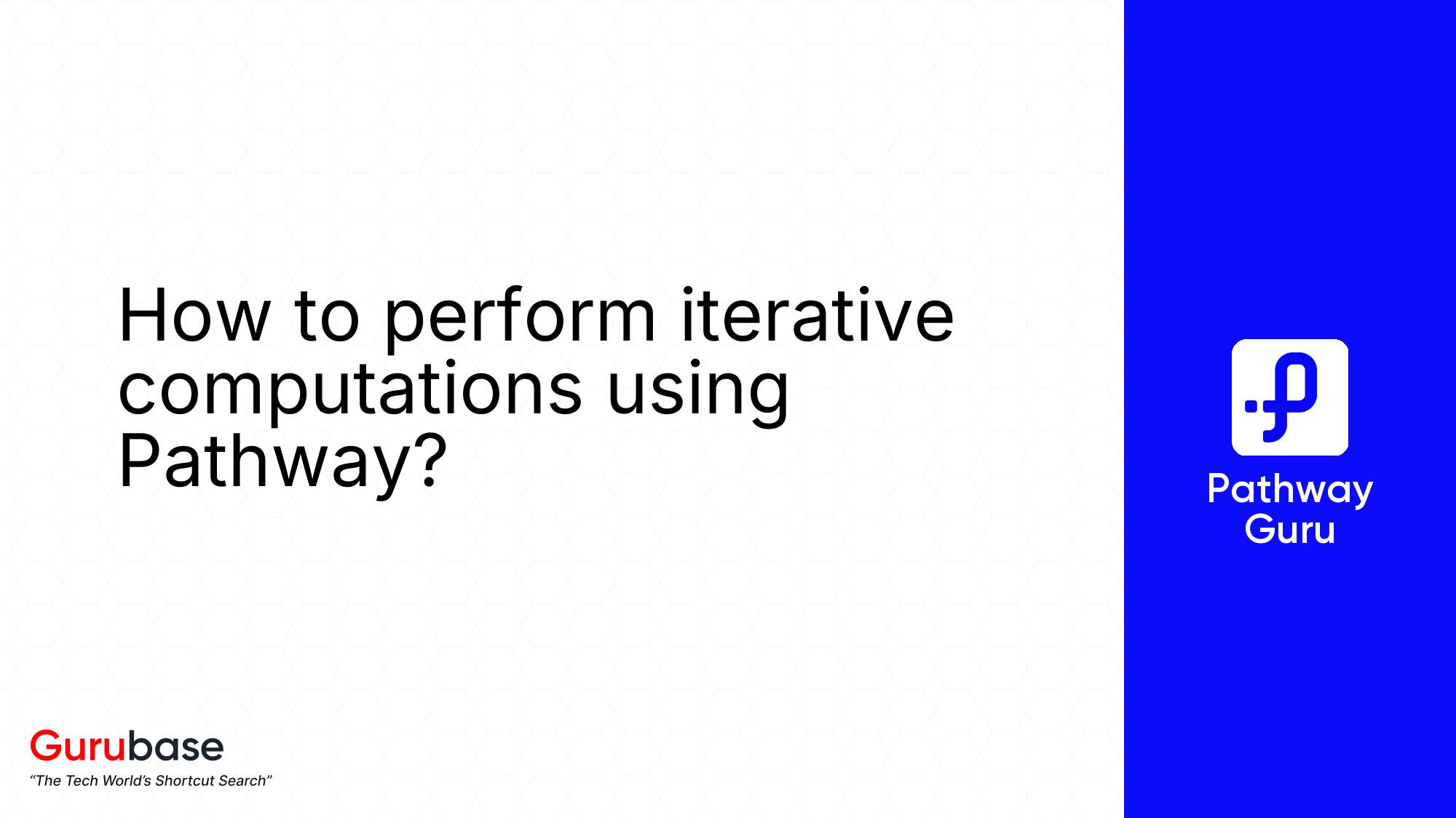 How to perform iterative computations using Pathway?

Pathway Guru

Gurubase
"The Tech World's Shortcut Search"